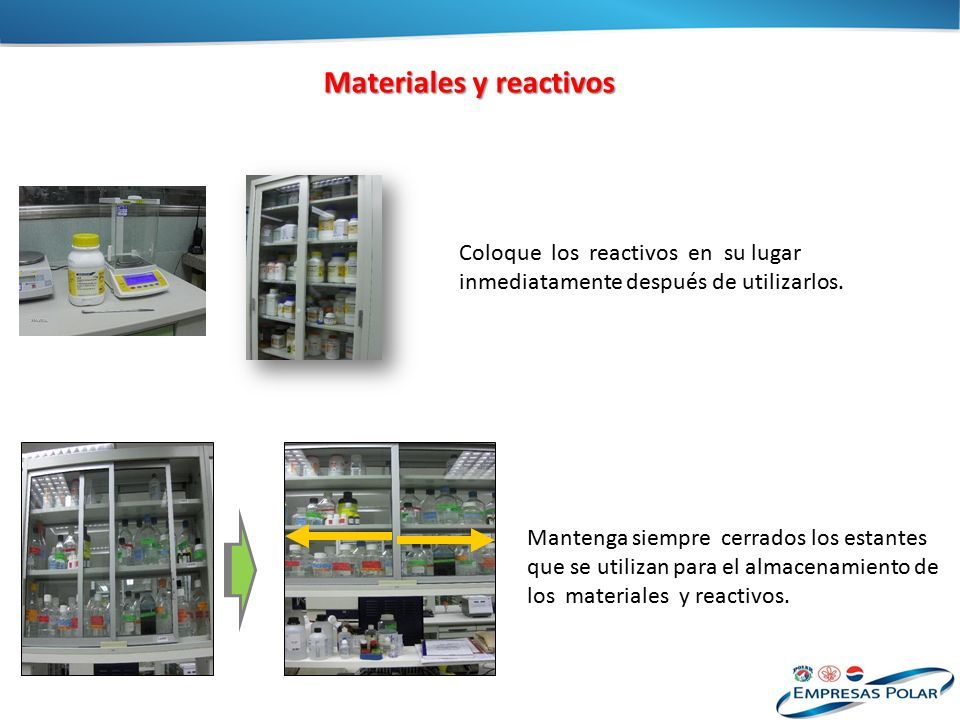 Materiales y reactivos

Coloque los reactivos en su lugar inmediatamente después de utilizarlos.

Mantenga siempre cerrados los estantes que se utilizan para el almacenamiento de los materiales y reactivos.

EMPRESAS POLAR